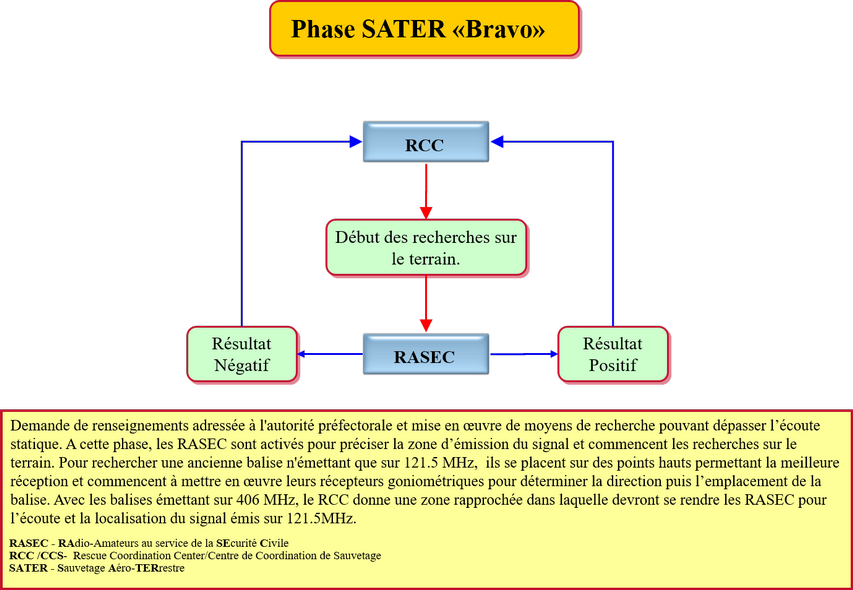 Phase SATER «Bravo»

RCC

Début des recherches sur le terrain.

Résultat Négatif

RASEC

Résultat Positif

Demande de renseignements adressée à l'autorité préfectorale et mise en œuvre de moyens de recherche pouvant dépasser l'écoute statique. A cette phase, les RASEC sont activés pour préciser la zone d'émission du signal et commencent les recherches sur le terrain. Pour rechercher une ancienne balise n'émettant que sur 121.5 MHz, ils se placent sur des points hauts permettant la meilleure réception et commencent à mettre en œuvre leurs récepteurs goniométriques pour déterminer la direction puis l'emplacement de la balise. Avec les balises émettant sur 406 MHz, le RCC donne une zone rapprochée dans laquelle devront se rendre les RASEC pour l'écoute et la localisation du signal émis sur 121.5MHz.

RASEC - RAdio-Amateurs au service de la SEcurité Civile
RCC /CCS- Rescue Coordination Center/Centre de Coordination de Sauvetage
SATER - Sauvetage Aéro-TERrestre